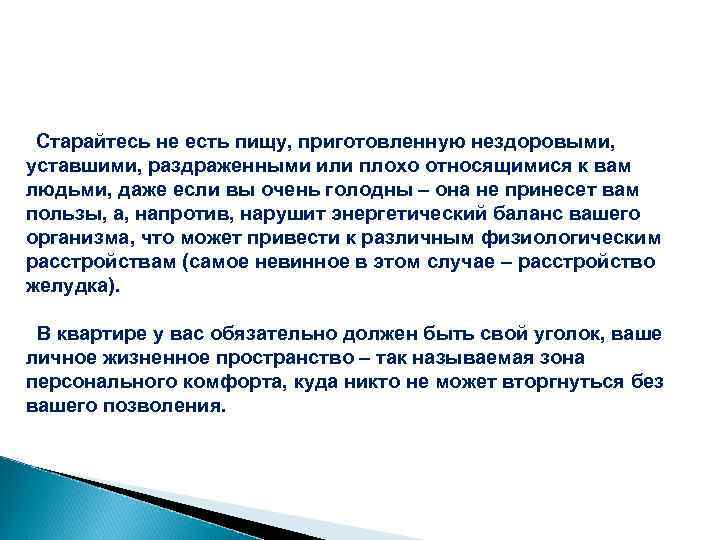 Старайтесь не есть пищу, приготовленную нездоровыми, уставшими, раздраженными или плохо относящимися к вам людьми, даже если вы очень голодны – она не принесет вам пользы, а, напротив, нарушит энергетический баланс вашего организма, что может привести к различным физиологическим расстройствам (самое невинное в этом случае – расстройство желудка).

В квартире у вас обязательно должен быть свой уголок, ваше личное жизненное пространство – так называемая зона персонального комфорта, куда никто не может вторгнуться без вашего позволения.